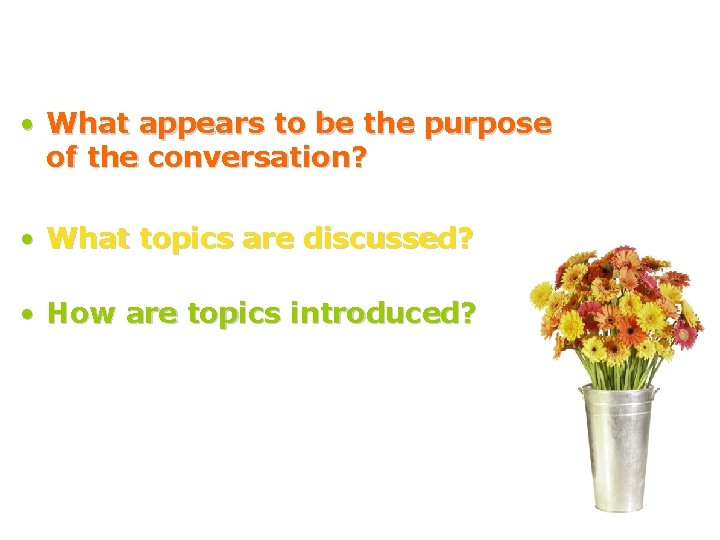 • What appears to be the purpose of the conversation?

• What topics are discussed?

• How are topics introduced?